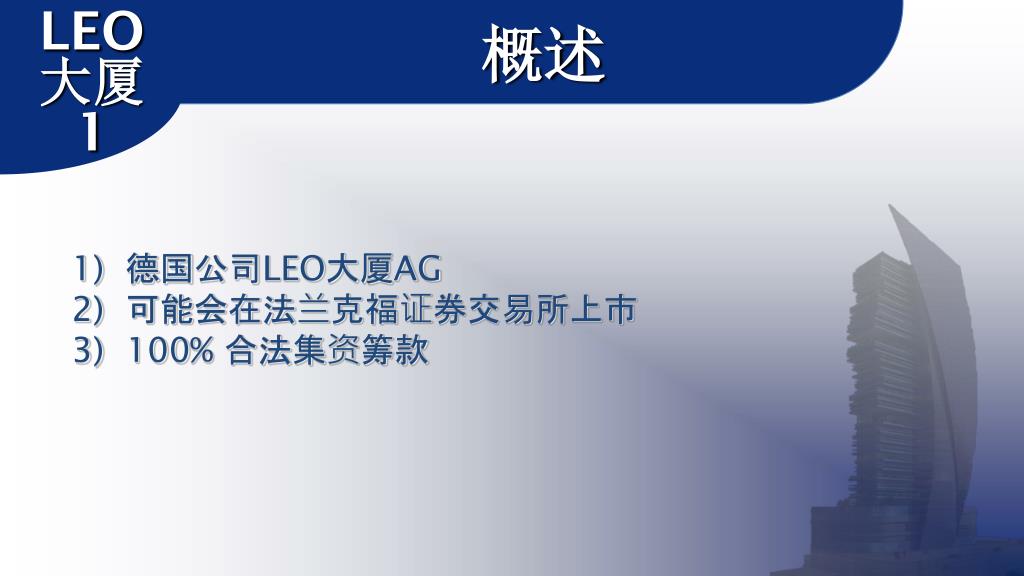 LEO
大厦
1

概述

1）德国公司LEO大厦AG
2）可能会在法兰克福证券交易所上市
3）100% 合法集资筹款